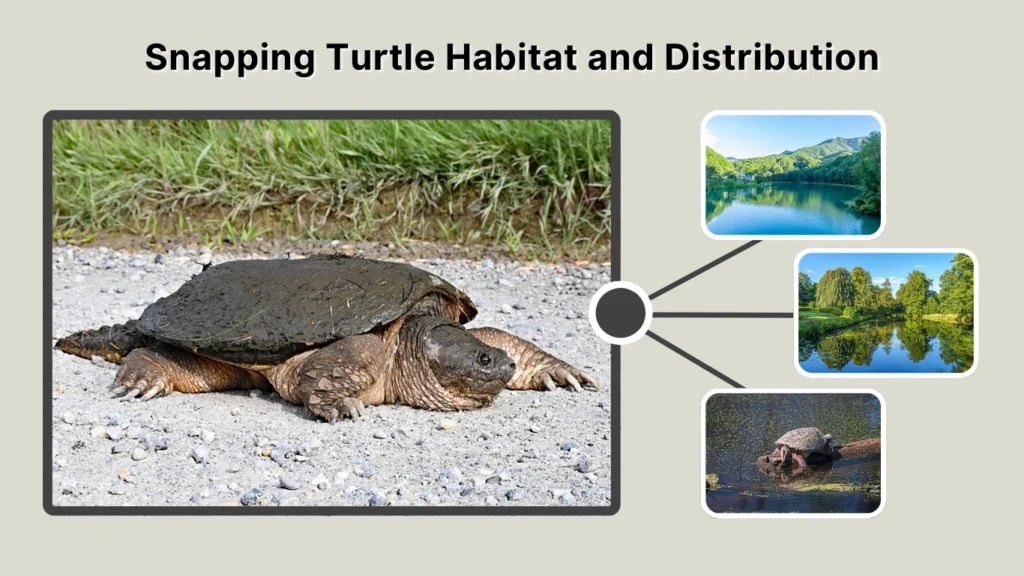 Snapping Turtle Habitat and Distribution